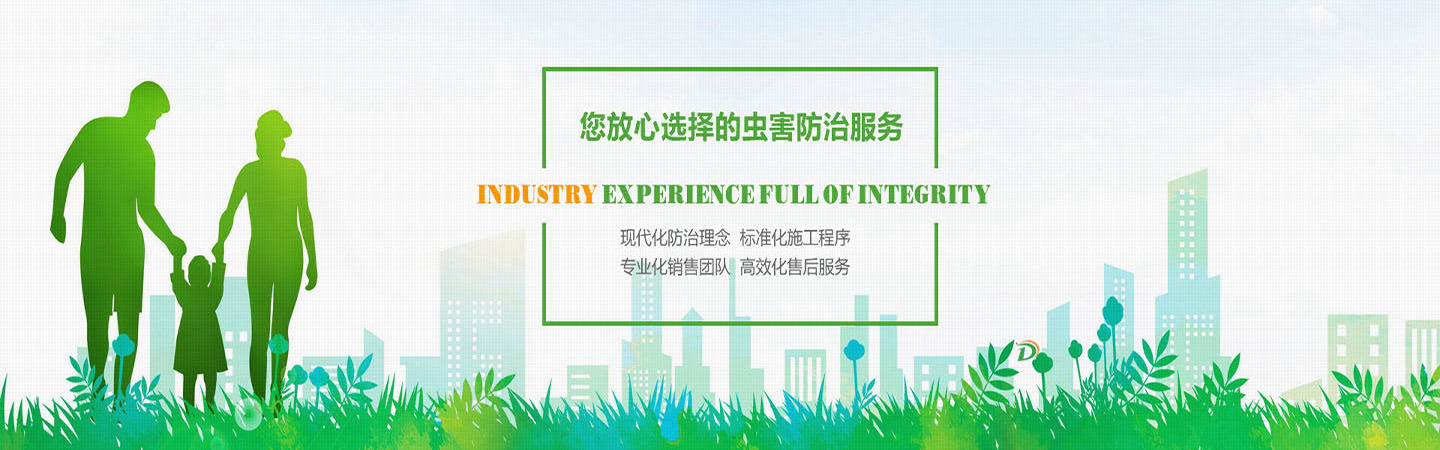 您放心选择的虫害防治服务

INDUSTRY EXPERIENCE FULL OF INTEGRITY

现代化防治理念 标准化施工程序
专业化销售团队 高效化售后服务

D